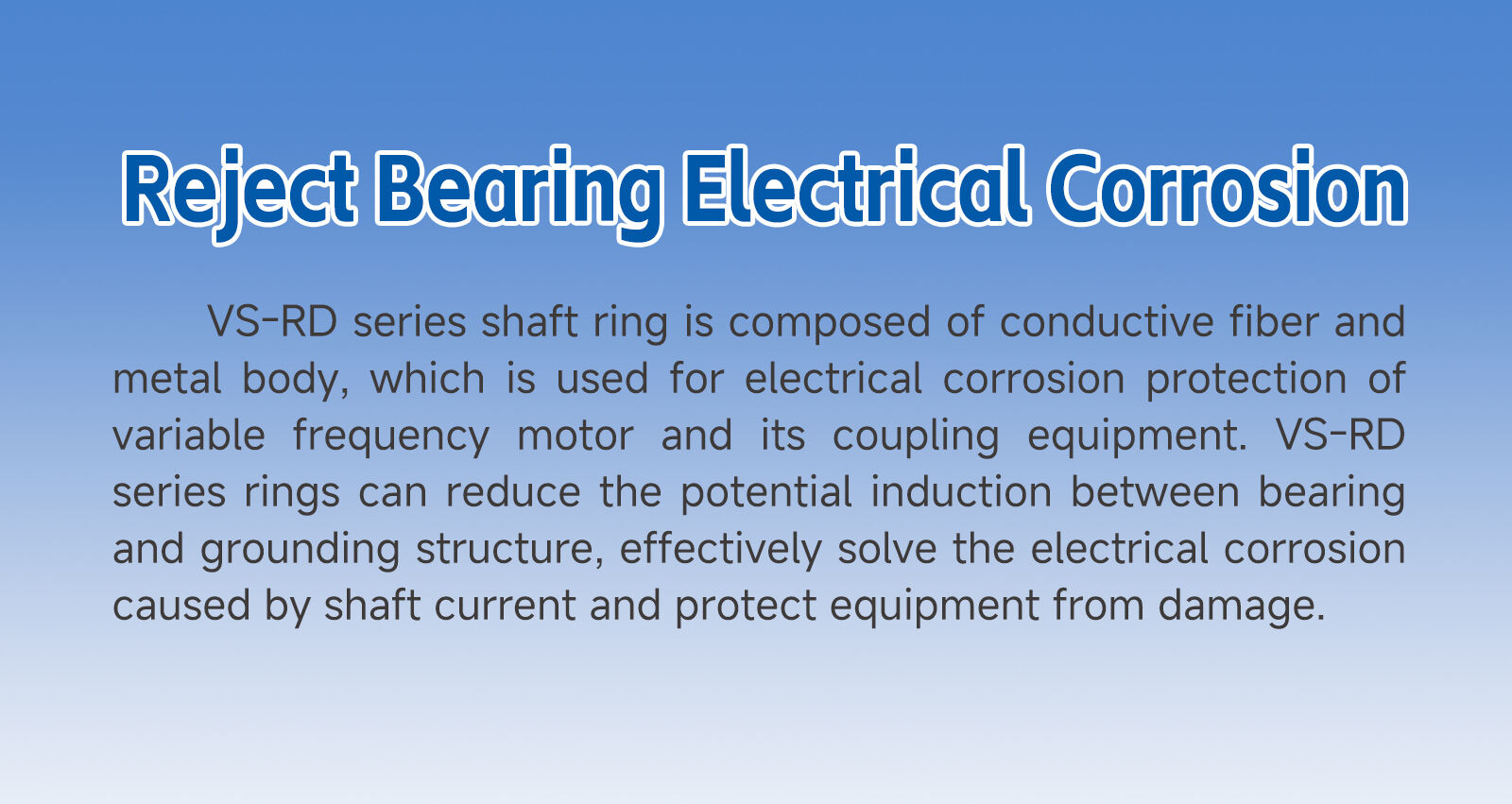 Reject Bearing Electrical Corrosion

VS-RD series shaft ring is composed of conductive fiber and metal body, which is used for electrical corrosion protection of variable frequency motor and its coupling equipment. VS-RD series rings can reduce the potential induction between bearing and grounding structure, effectively solve the electrical corrosion caused by shaft current and protect equipment from damage.